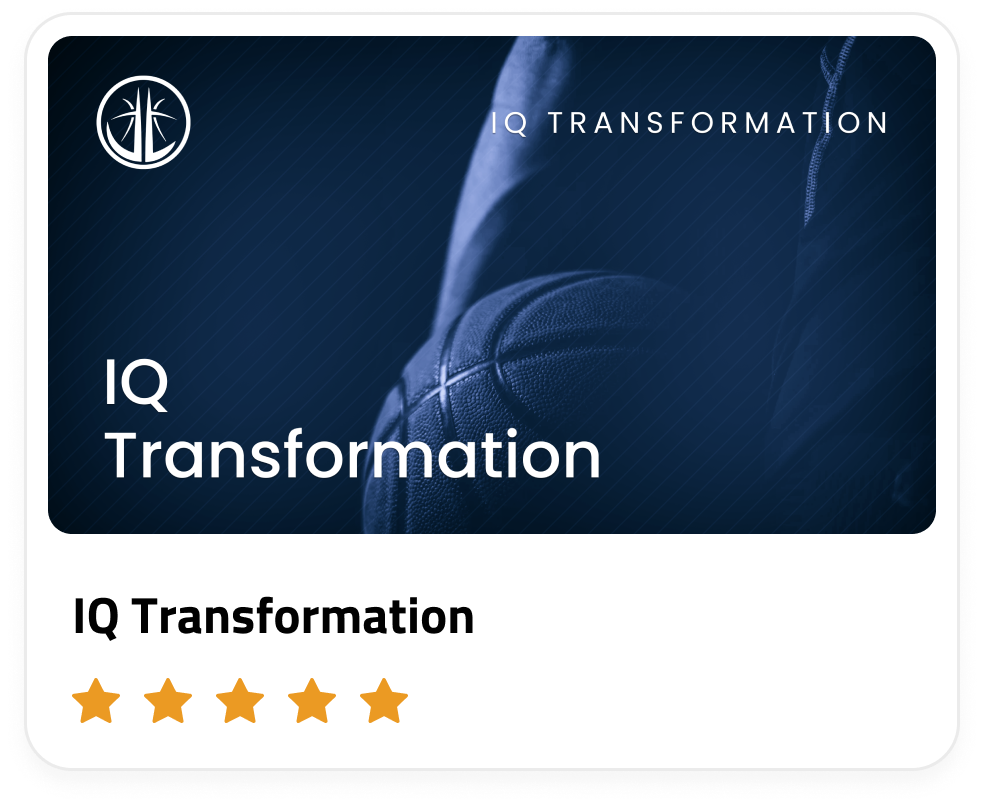 IQ TRANSFORMATION

IQ Transformation

IQ Transformation